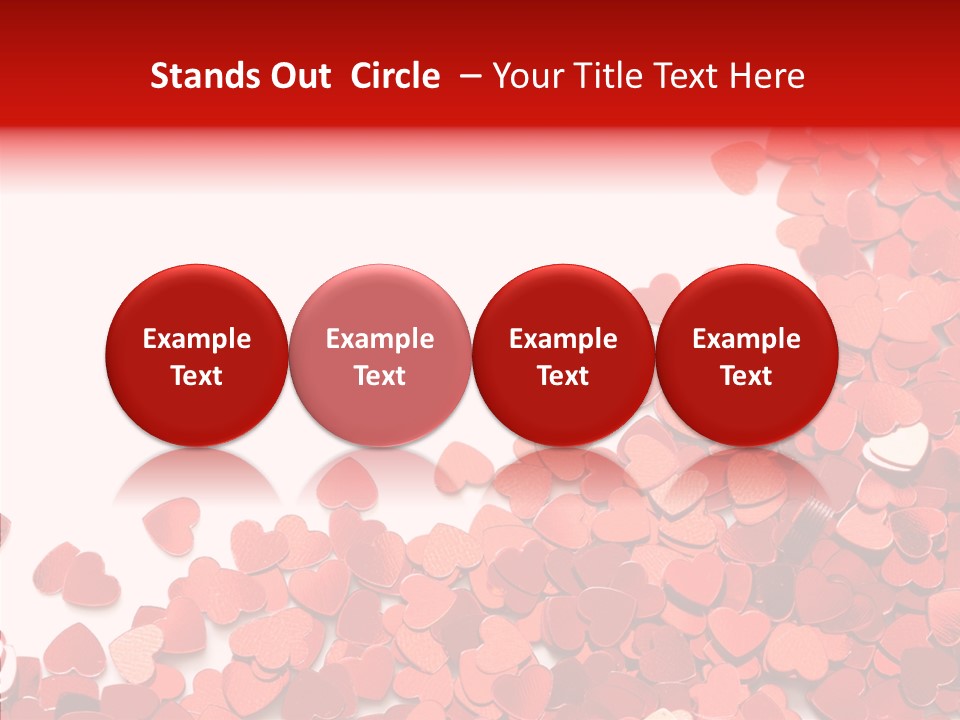 Stands Out Circle – Your Title Text Here

Example Text

Example Text

Example Text

Example Text